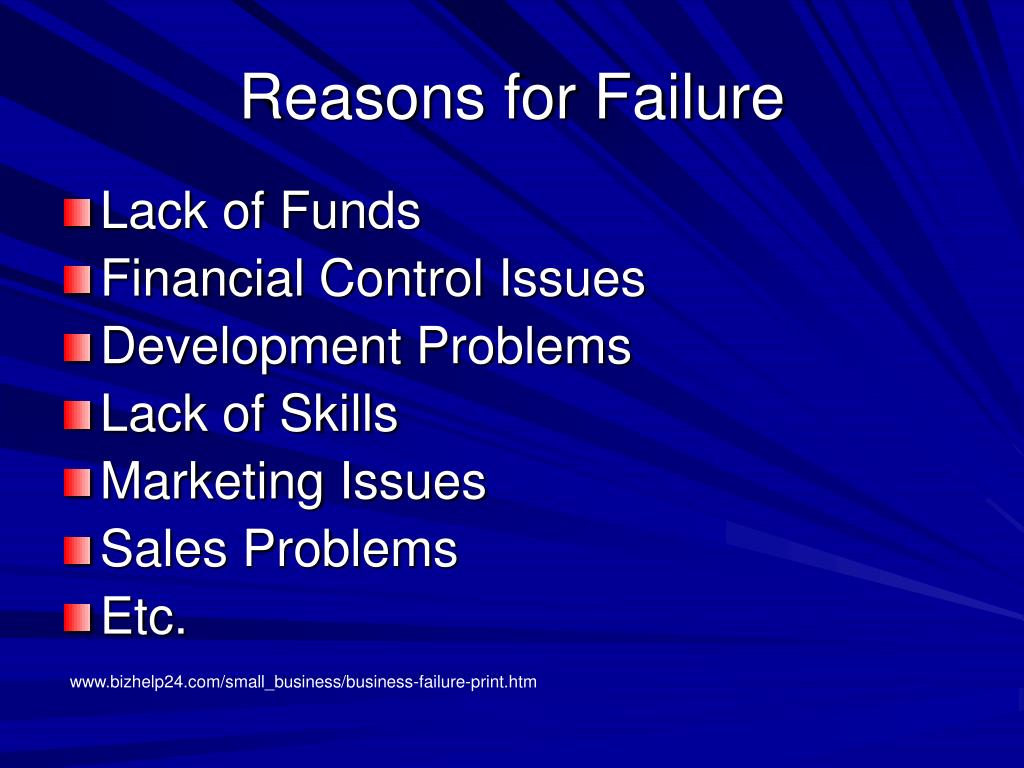 Reasons for Failure

Lack of Funds
Financial Control Issues
Development Problems
Lack of Skills
Marketing Issues
Sales Problems
Etc.

www.bizhelp24.com/small_business/business-failure-print.htm